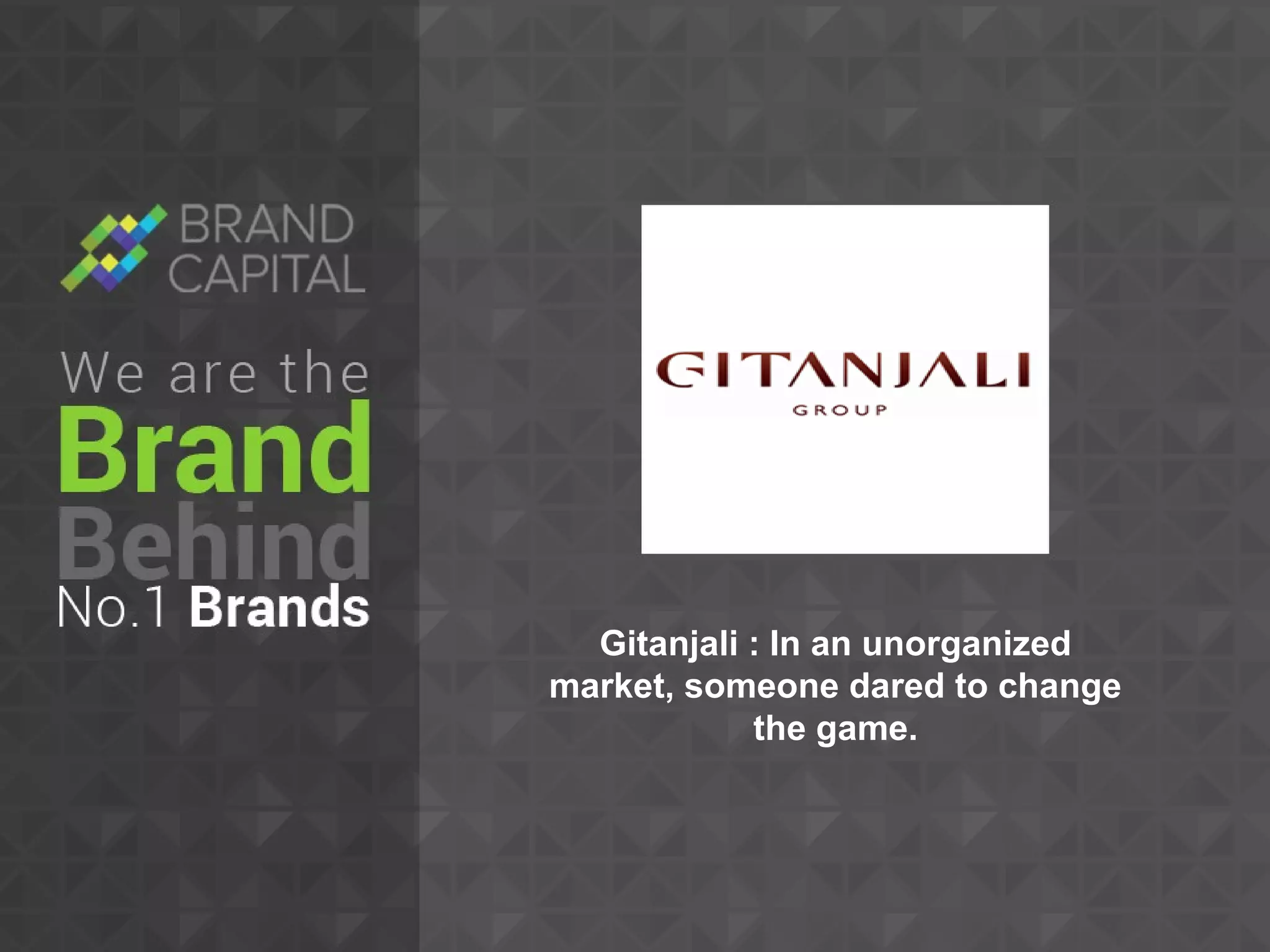 BRAND CAPITAL

We are the
Brand
Behind
No.1 Brands

GITANJALI
GROUP

Gitanjali : In an unorganized market, someone dared to change the game.